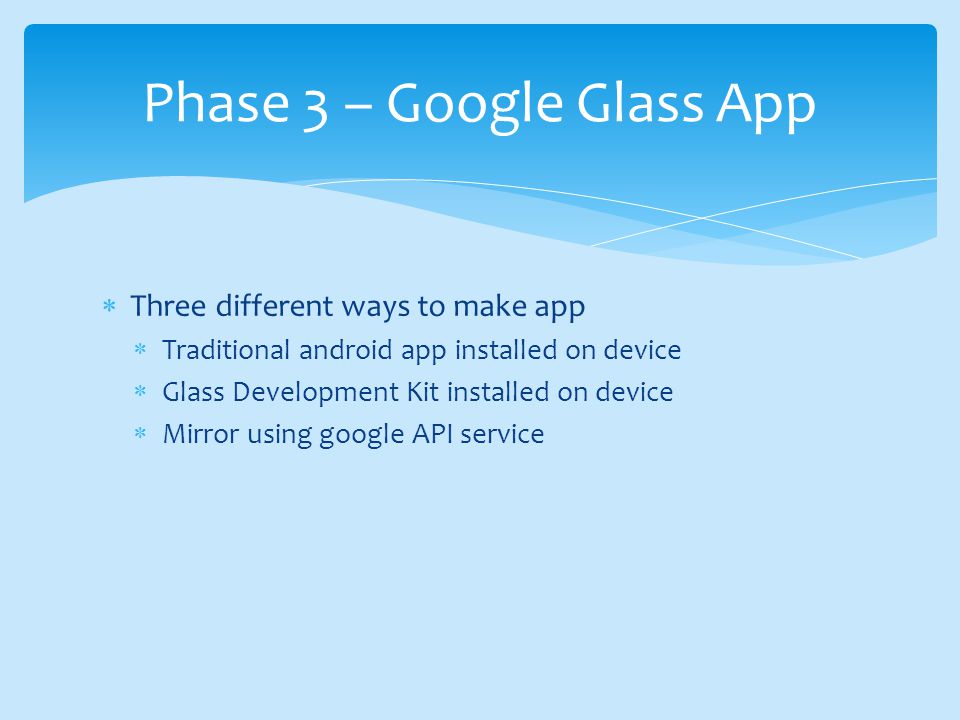 Phase 3 – Google Glass App

* Three different ways to make app
  * Traditional android app installed on device
  * Glass Development Kit installed on device
  * Mirror using google API service